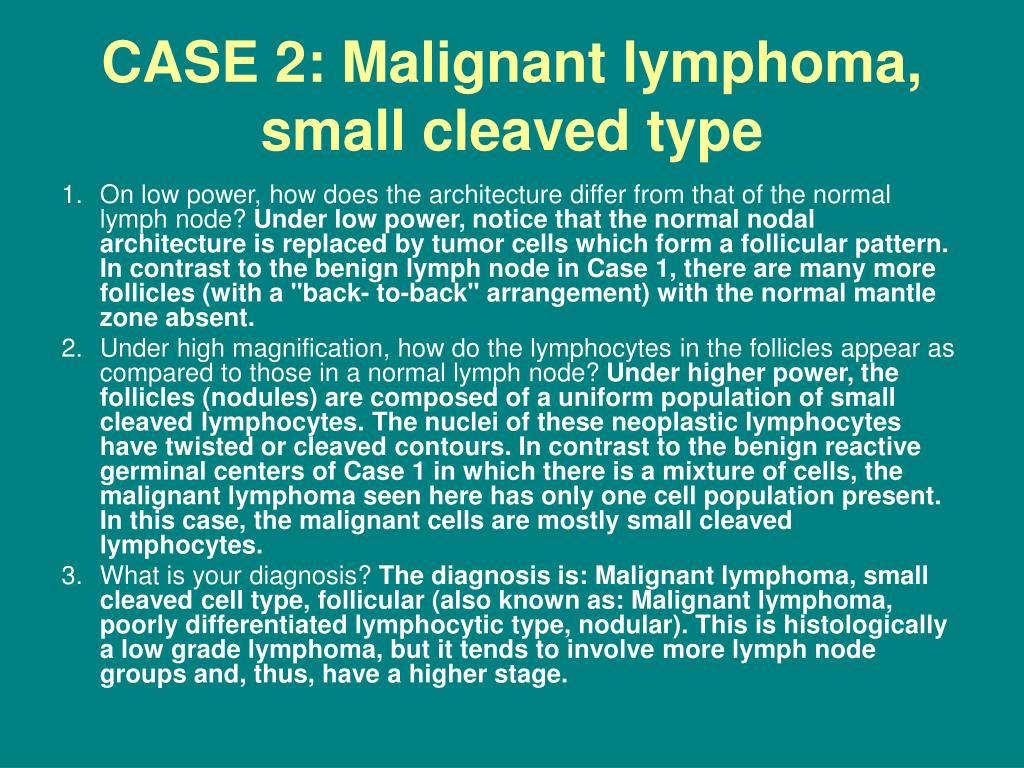 CASE 2: Malignant lymphoma, small cleaved type

1. On low power, how does the architecture differ from that of the normal lymph node? Under low power, notice that the normal nodal architecture is replaced by tumor cells which form a follicular pattern. In contrast to the benign lymph node in Case 1, there are many more follicles (with a "back- to-back" arrangement) with the normal mantle zone absent.
2. Under high magnification, how do the lymphocytes in the follicles appear as compared to those in a normal lymph node? Under higher power, the follicles (nodules) are composed of a uniform population of small cleaved lymphocytes. The nuclei of these neoplastic lymphocytes have twisted or cleaved contours. In contrast to the benign reactive germinal centers of Case 1 in which there is a mixture of cells, the malignant lymphoma seen here has only one cell population present. In this case, the malignant cells are mostly small cleaved lymphocytes.
3. What is your diagnosis? The diagnosis is: Malignant lymphoma, small cleaved cell type, follicular (also known as: Malignant lymphoma, poorly differentiated lymphocytic type, nodular). This is histologically a low grade lymphoma, but it tends to involve more lymph node groups and, thus, have a higher stage.